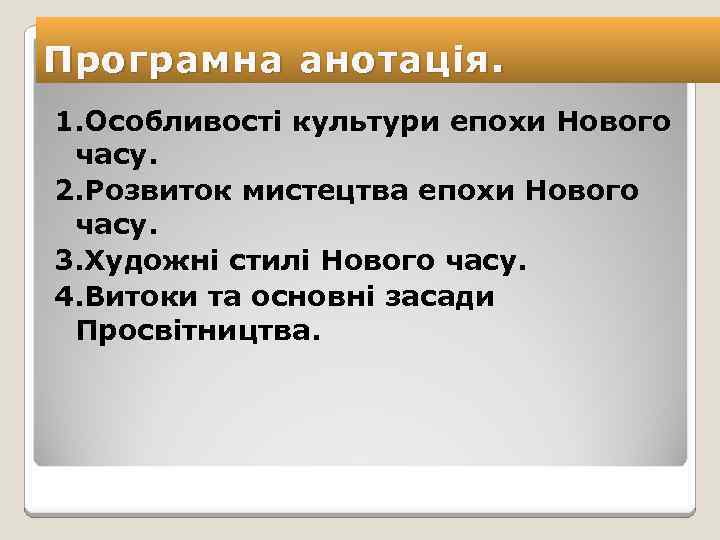 Програмна анотація.

1.Особливості культури епохи Нового часу.

2.Розвиток мистецтва епохи Нового часу.

3.Художні стилі Нового часу.

4.Витоки та основні засади Просвітництва.